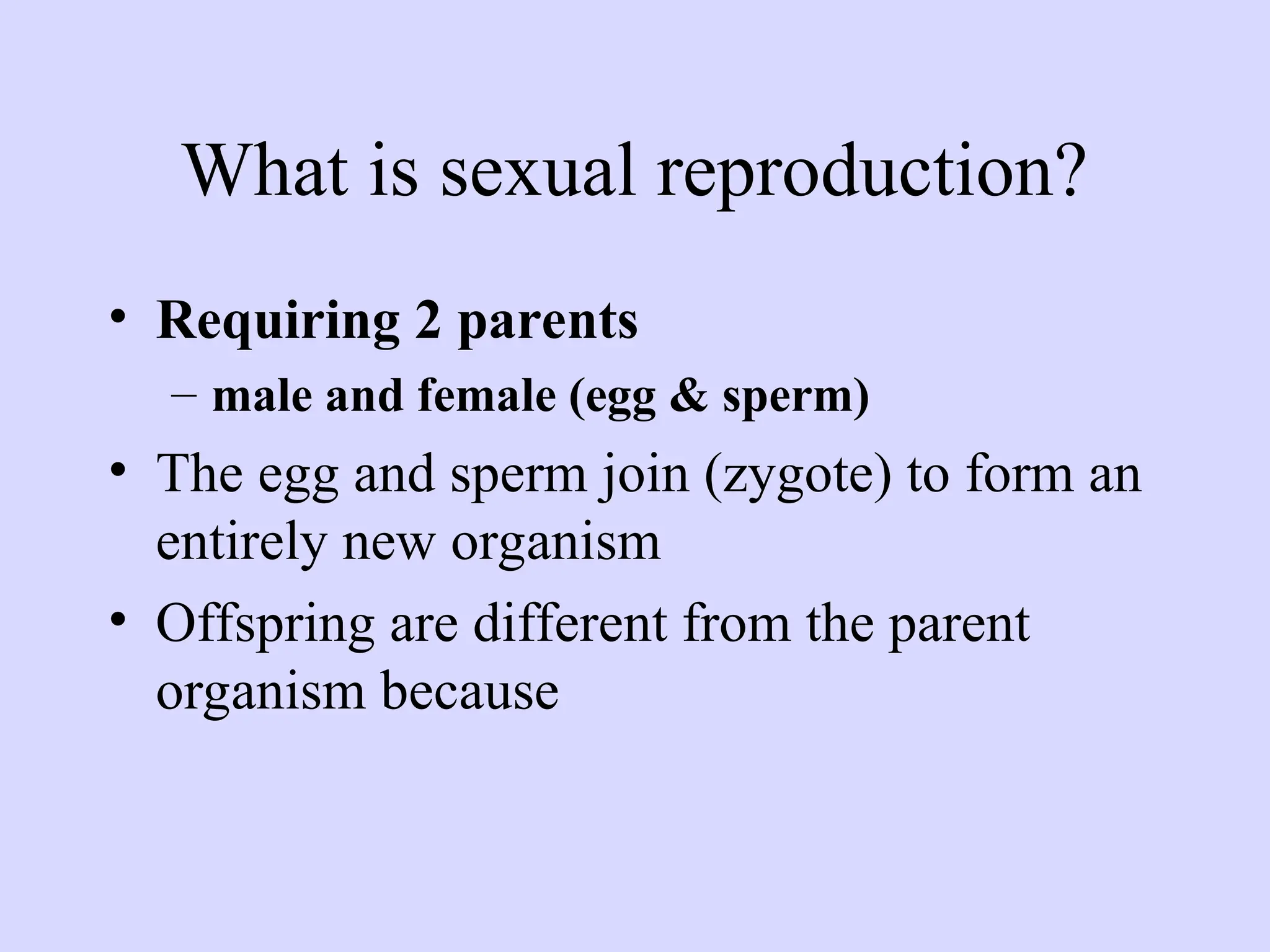 What is sexual reproduction?

• Requiring 2 parents
– male and female (egg & sperm)
• The egg and sperm join (zygote) to form an entirely new organism
• Offspring are different from the parent organism because